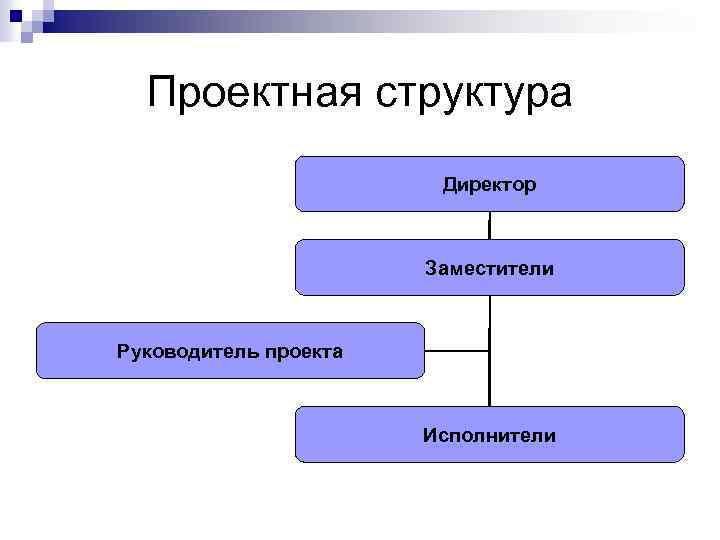 Проектная структура

Директор

Заместители

Руководитель проекта

Исполнители